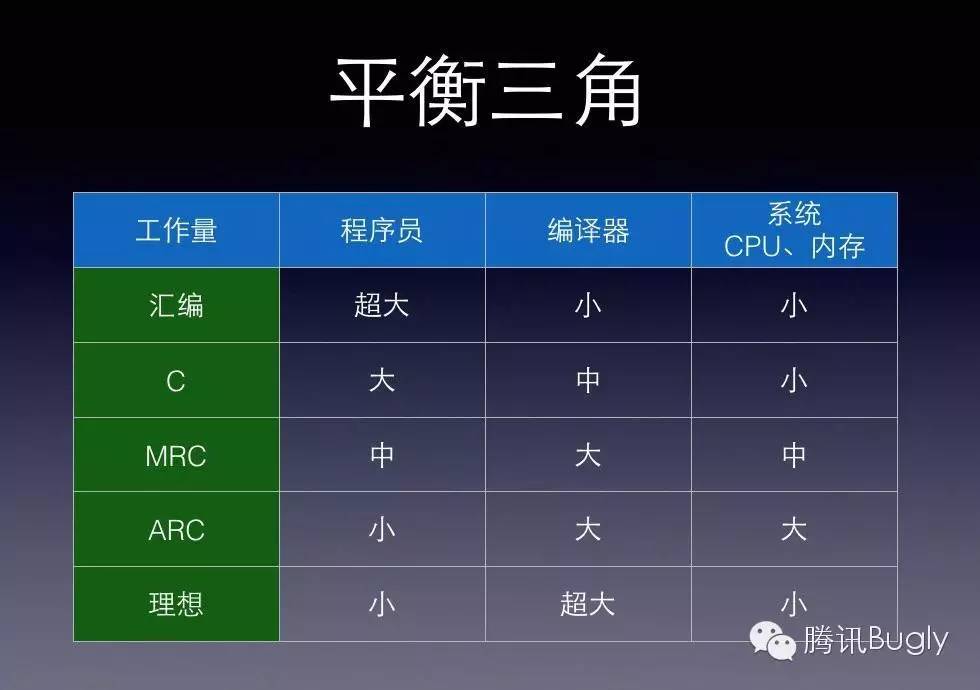 平衡三角

| 工作量 | 程序员 | 编译器 | 系统 CPU、内存 |
|---|---|---|---|
| 汇编 | 超大 | 小 | 小 |
| C | 大 | 中 | 小 |
| MRC | 中 | 大 | 中 |
| ARC | 小 | 大 | 大 |
| 理想 | 小 | 超大 | 小 |

腾讯Bugly